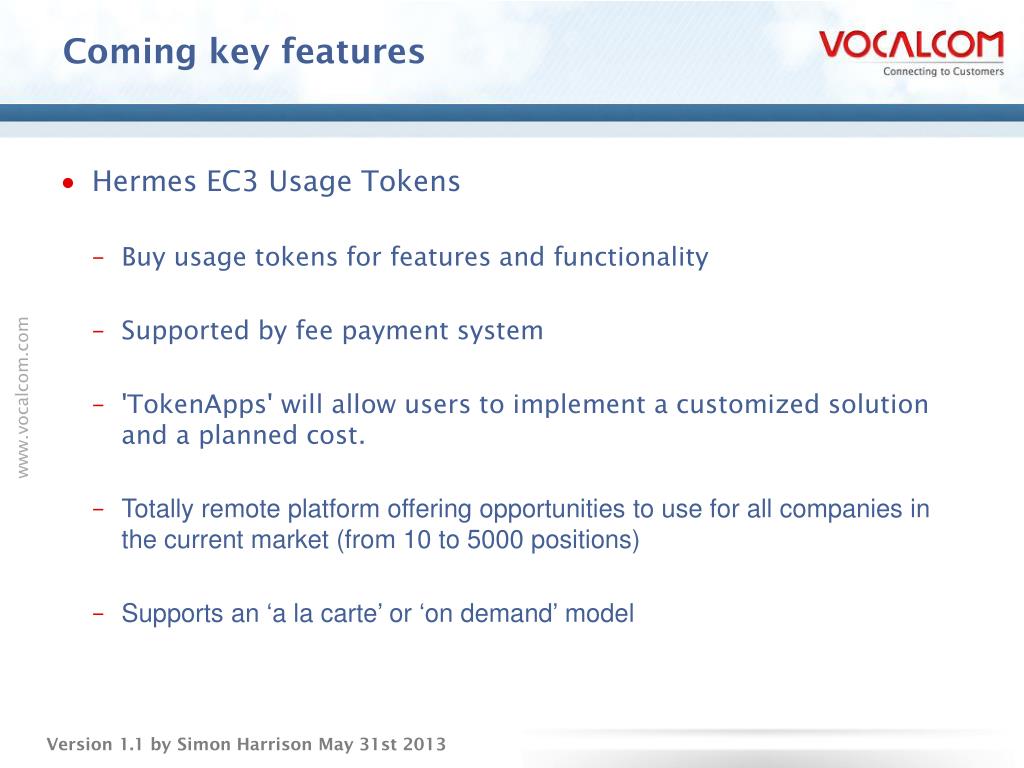 Coming key features

VOCALCOM
Connecting to Customers

www.vocalcom.com

• Hermes EC3 Usage Tokens

– Buy usage tokens for features and functionality

– Supported by fee payment system

– 'TokenApps' will allow users to implement a customized solution and a planned cost.

– Totally remote platform offering opportunities to use for all companies in the current market (from 10 to 5000 positions)

– Supports an ‘a la carte’ or ‘on demand’ model

Version 1.1 by Simon Harrison May 31st 2013